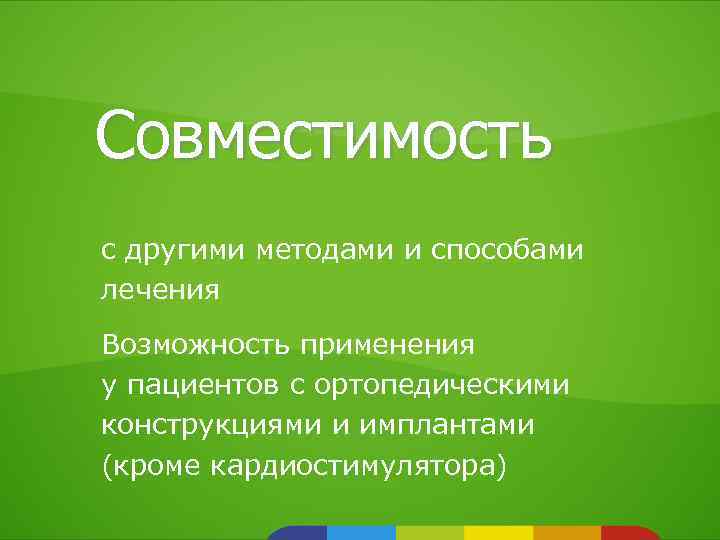 Совместимость

с другими методами и способами лечения

Возможность применения у пациентов с ортопедическими конструкциями и имплантами (кроме кардиостимулятора)